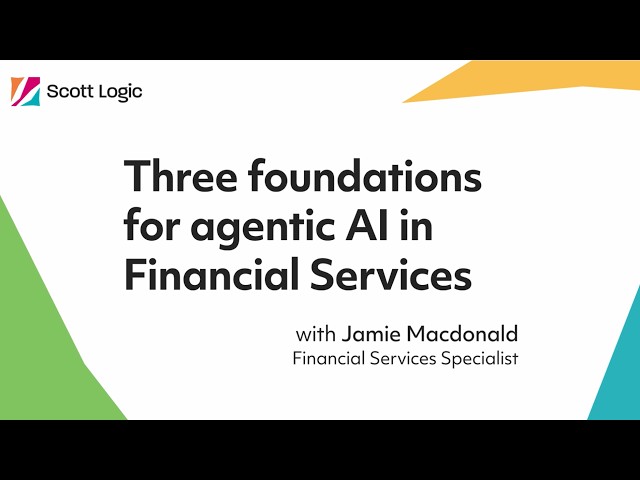 Scott Logic

Three foundations for agentic AI in Financial Services

with Jamie Macdonald
Financial Services Specialist